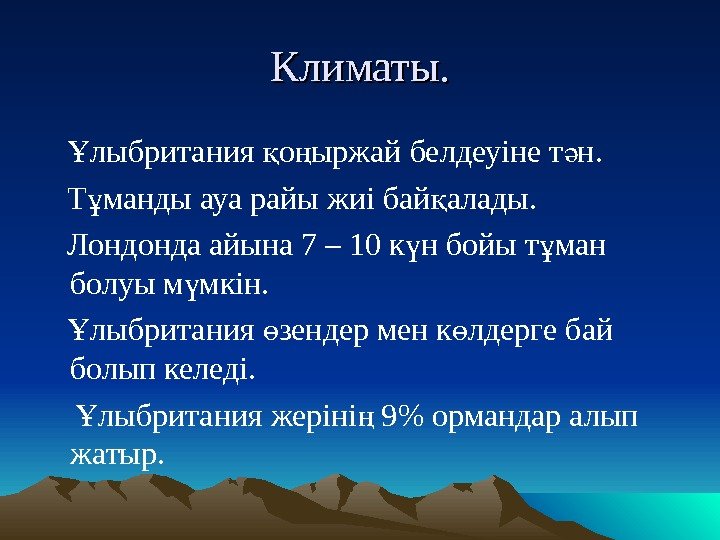 Климаты.

Ұлыбритания қоңыржай белдеуіне тән.

Тұманды ауа райы жиі байқалады.

Лондонда айына 7 – 10 күн бойы тұман болуы мүмкін.

Ұлыбритания өзендер мен көлдерге бай болып келеді.

Ұлыбритания жерінің 9% ормандар алып жатыр.